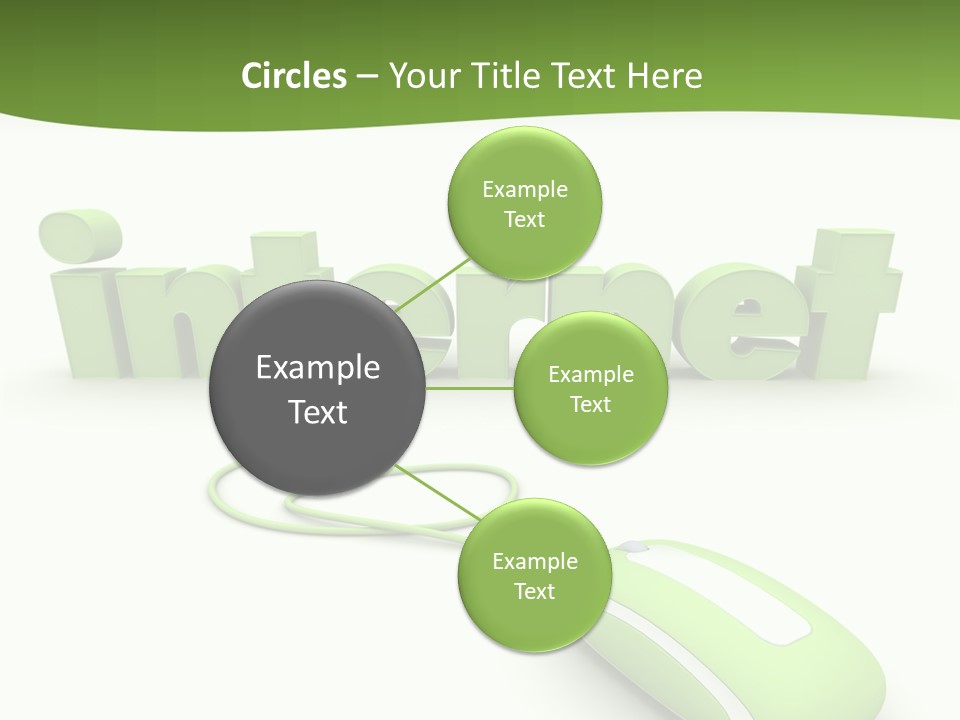 Circles – Your Title Text Here

internet

Example Text

Example Text

Example Text

Example Text